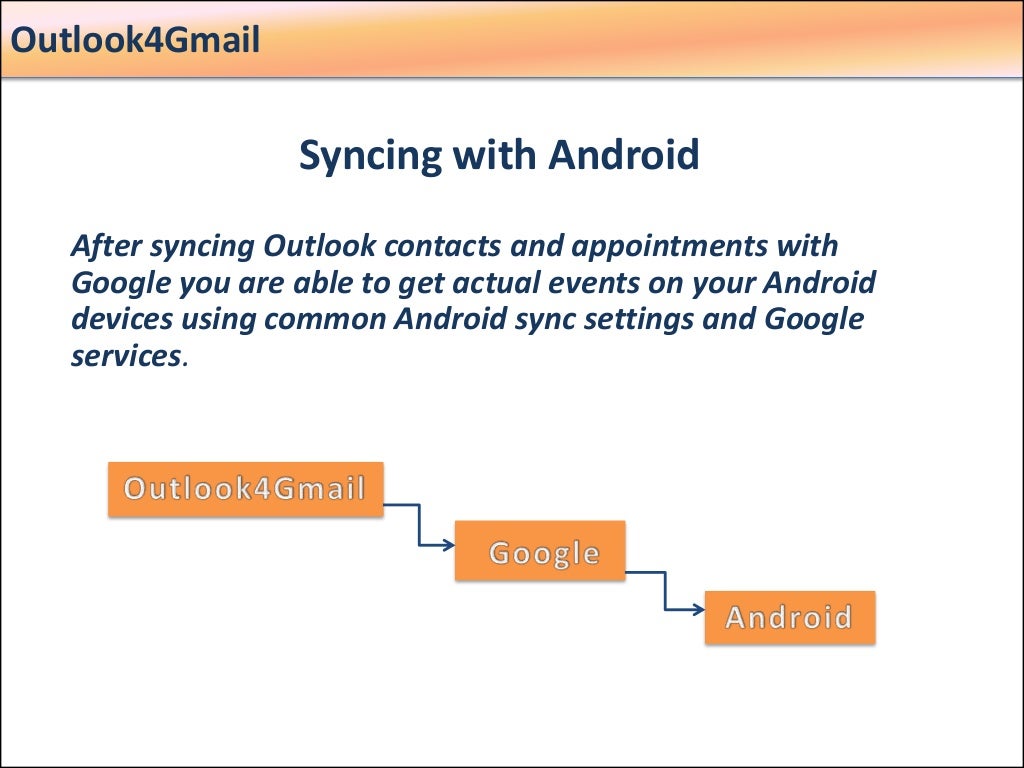 Outlook4Gmail

Syncing with Android

After syncing Outlook contacts and appointments with Google you are able to get actual events on your Android devices using common Android sync settings and Google services.

Outlook4Gmail

Google

Android